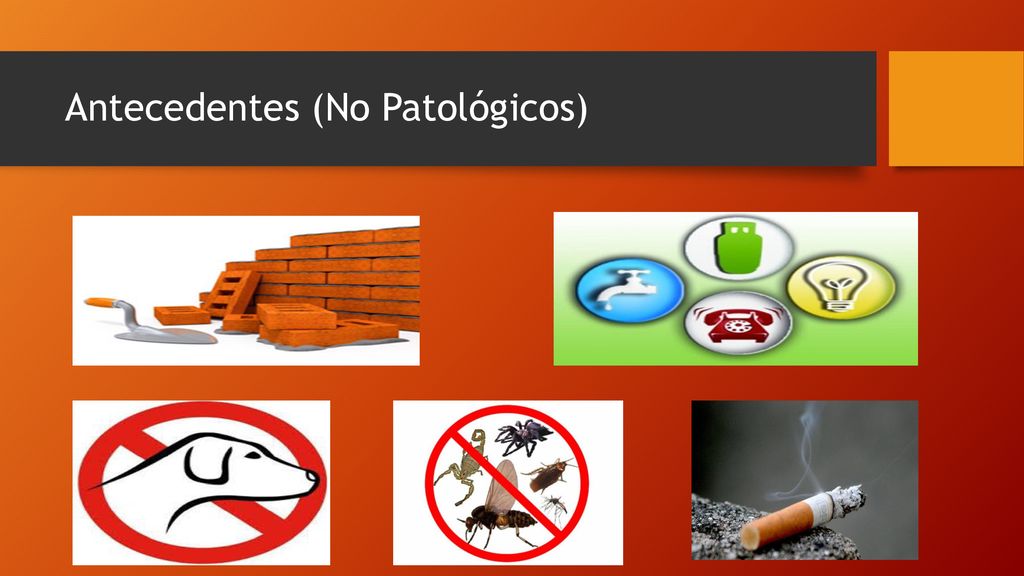 Antecedentes (No Patológicos)